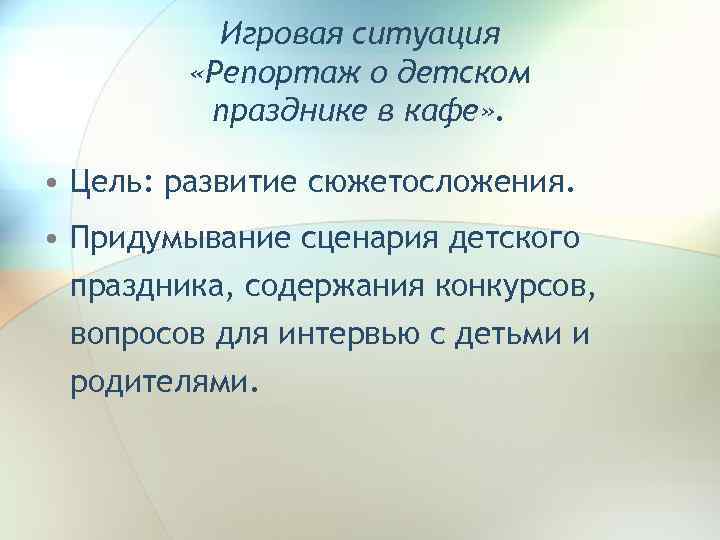 Игровая ситуация «Репортаж о детском празднике в кафе».

• Цель: развитие сюжетосложения.

• Придумывание сценария детского праздника, содержания конкурсов, вопросов для интервью с детьми и родителями.